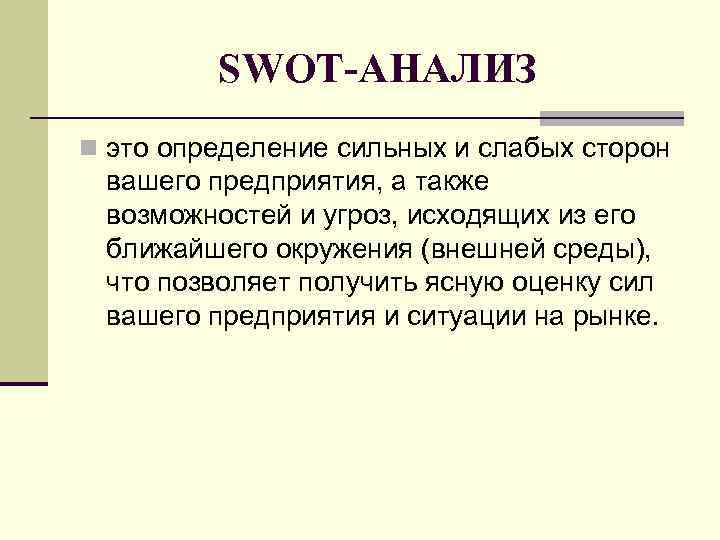 SWOT-АНАЛИЗ

это определение сильных и слабых сторон вашего предприятия, а также возможностей и угроз, исходящих из его ближайшего окружения (внешней среды), что позволяет получить ясную оценку сил вашего предприятия и ситуации на рынке.